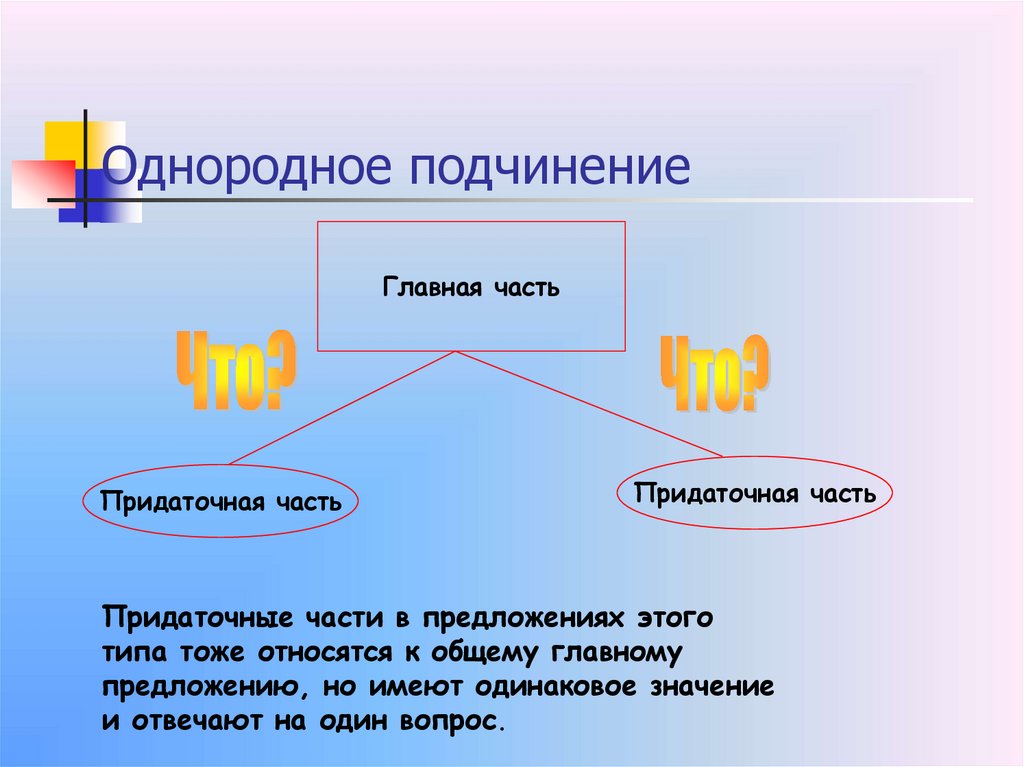 Однородное подчинение

Главная часть

Что?

Что?

Придаточная часть

Придаточная часть

Придаточные части в предложениях этого типа тоже относятся к общему главному предложению, но имеют одинаковое значение и отвечают на один вопрос.